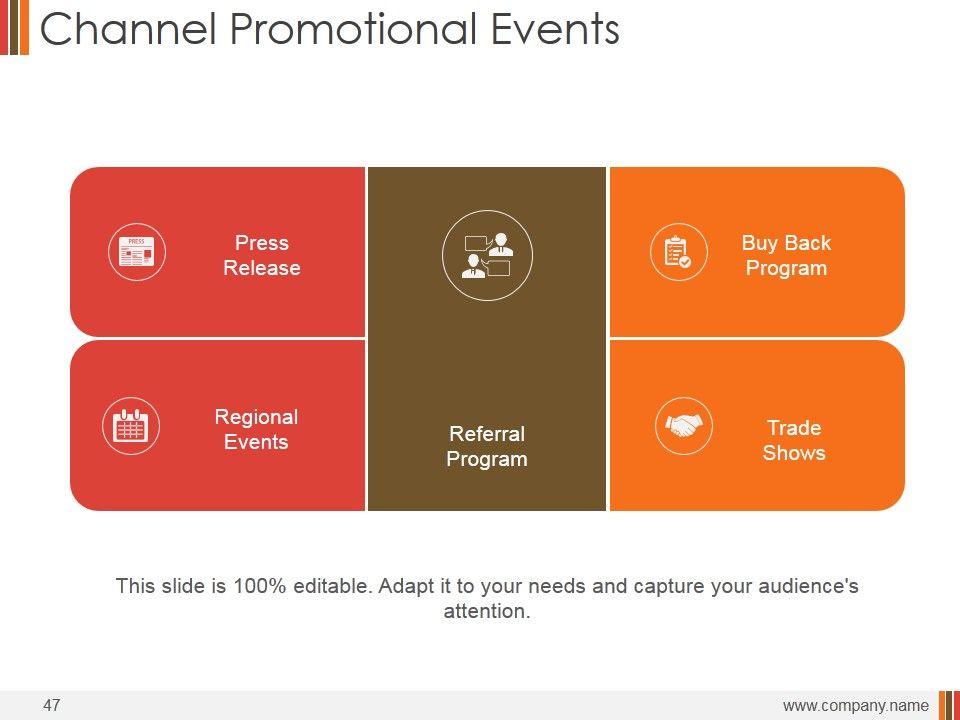 Channel Promotional Events

PRESS

Press Release

Regional Events

Referral Program

Buy Back Program

Trade Shows

This slide is 100% editable. Adapt it to your needs and capture your audience's attention.

47

www.company.name